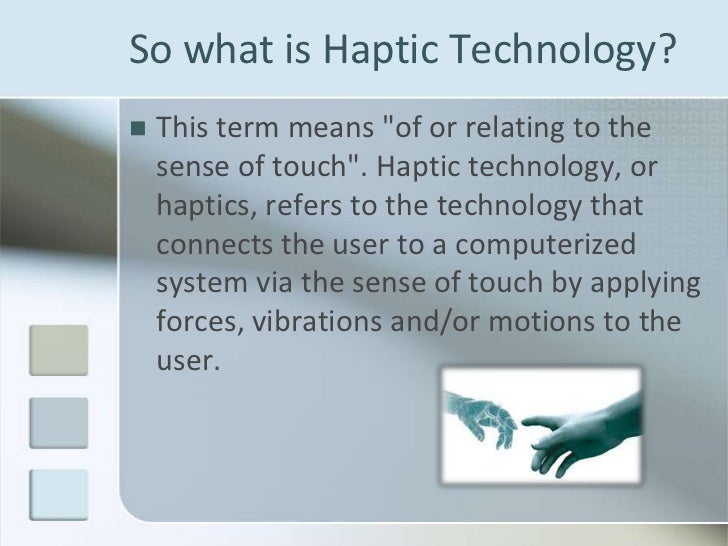 So what is Haptic Technology?

• This term means "of or relating to the sense of touch". Haptic technology, or haptics, refers to the technology that connects the user to a computerized system via the sense of touch by applying forces, vibrations and/or motions to the user.